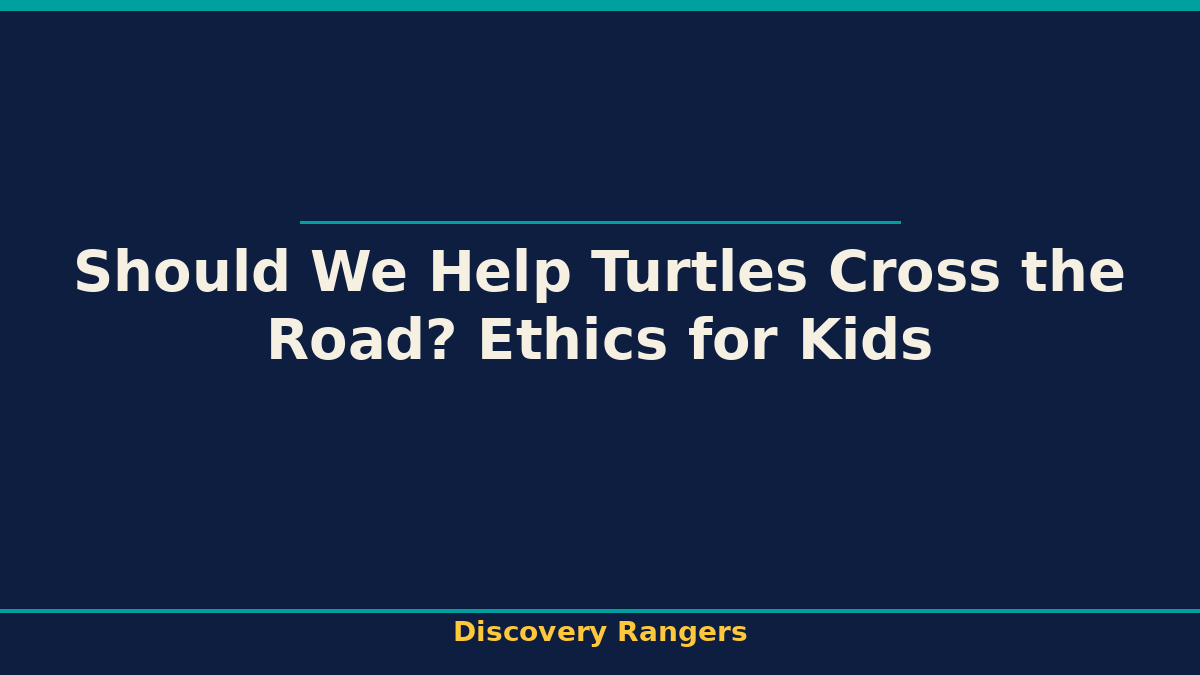 Should We Help Turtles Cross the Road? Ethics for Kids

Discovery Rangers